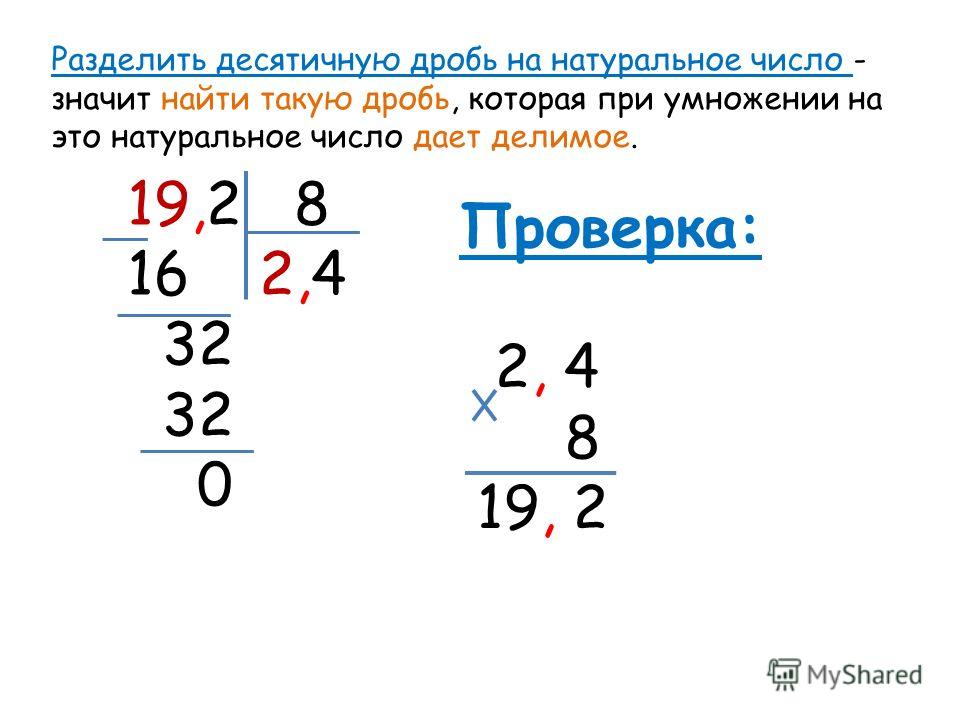 Разделить десятичную дробь на натуральное число - значит найти такую дробь, которая при умножении на это натуральное число дает делимое.

19,2 | 8
16 | 2,4
32
32
0

Проверка:

2, 4
x
8
19, 2

MyShared